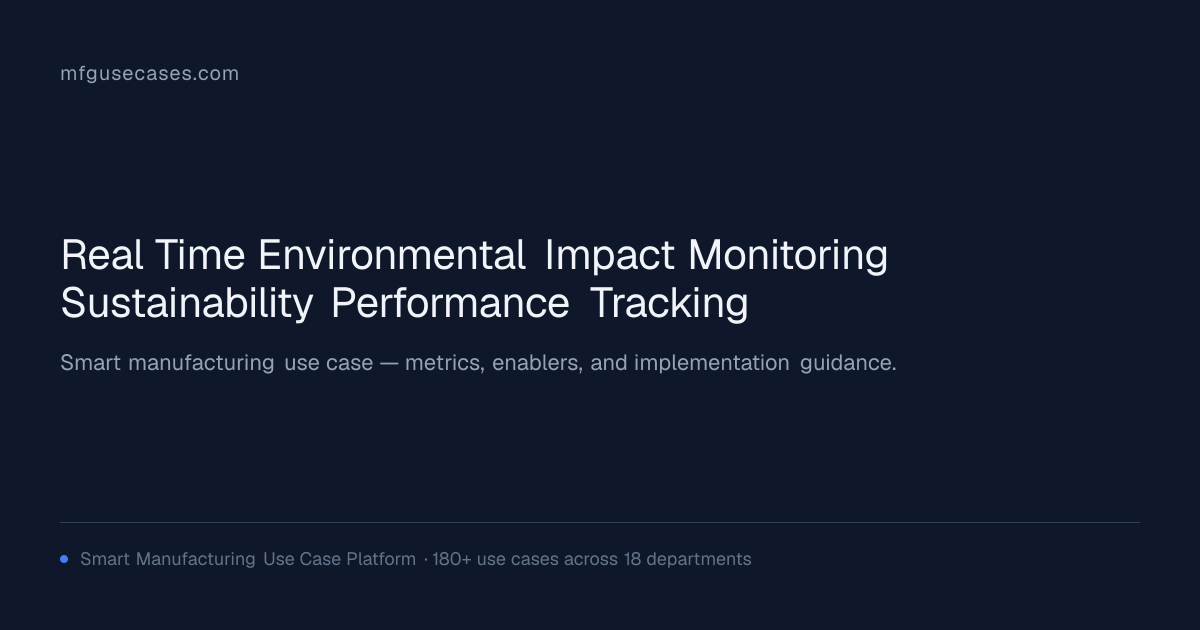 mfgusecases.com

Real Time Environmental Impact Monitoring Sustainability Performance Tracking

Smart manufacturing use case — metrics, enablers, and implementation guidance.

• Smart Manufacturing Use Case Platform · 180+ use cases across 18 departments